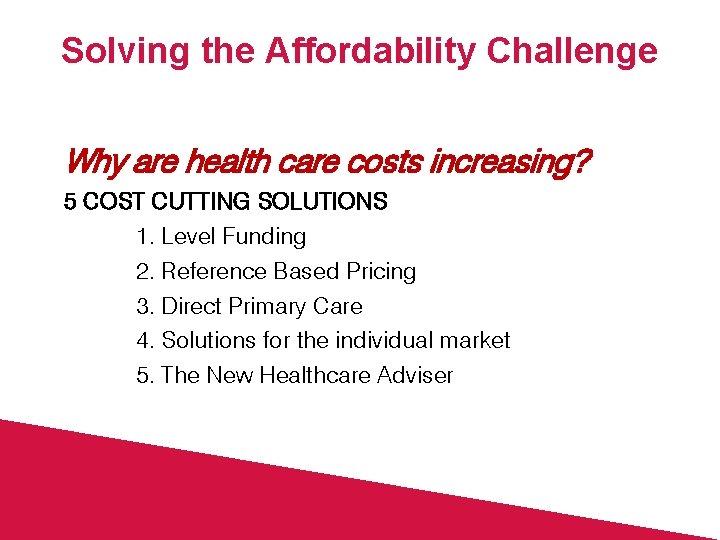 Solving the Affordability Challenge

Why are health care costs increasing?

5 COST CUTTING SOLUTIONS

1. Level Funding
2. Reference Based Pricing
3. Direct Primary Care
4. Solutions for the individual market
5. The New Healthcare Adviser